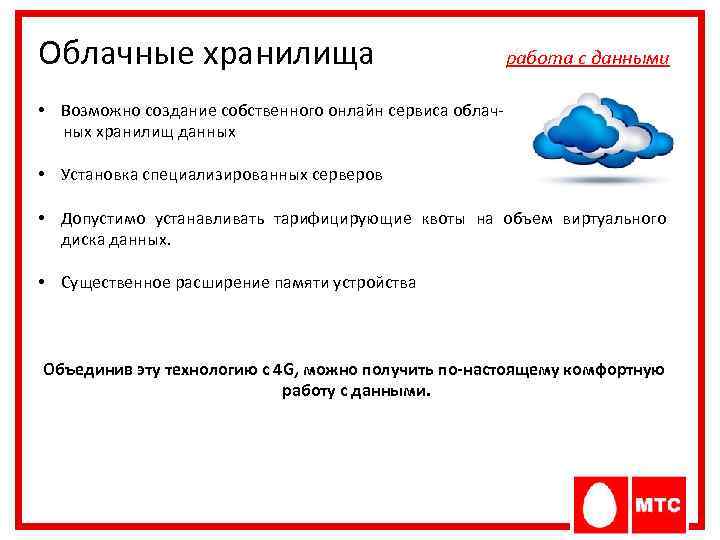 Облачные хранилища

работа с данными

• Возможно создание собственного онлайн сервиса облачных хранилищ данных

• Установка специализированных серверов

• Допустимо устанавливать тарифицирующие квоты на объем виртуального диска данных.

• Существенное расширение памяти устройства

Объединив эту технологию с 4G, можно получить по-настоящему комфортную работу с данными.

МТС